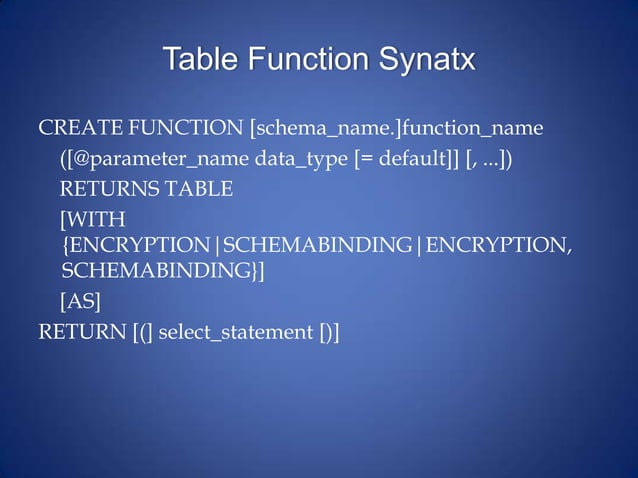 Table Function Synatx

CREATE FUNCTION [schema_name.]function_name
([@parameter_name data_type [= default]] [, ...])
RETURNS TABLE
[WITH
{ENCRYPTION|SCHEMABINDING|ENCRYPTION, SCHEMABINDING}]
[AS]
RETURN [(] select_statement [)]